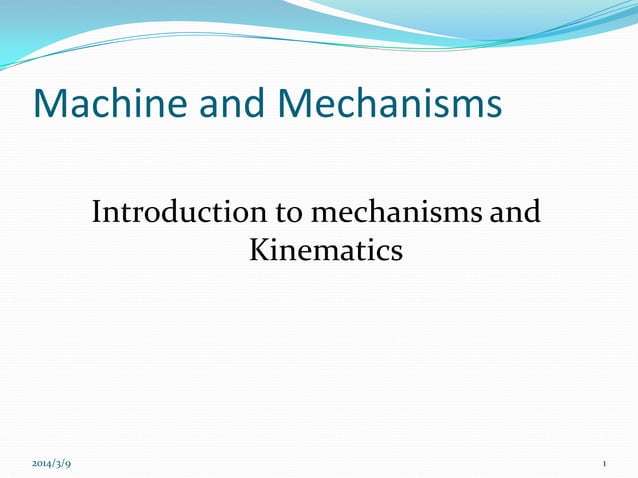 Machine and Mechanisms

Introduction to mechanisms and Kinematics

2014/3/9

1